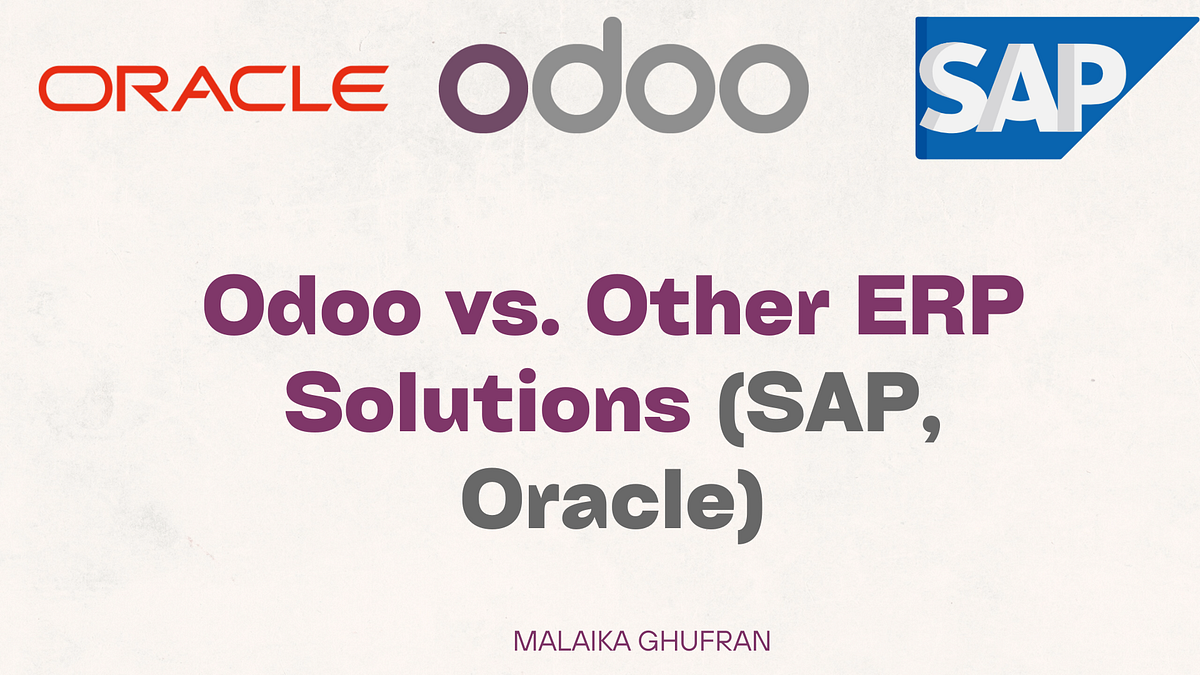 ORACLE odoo SAP

Odoo vs. Other ERP Solutions (SAP, Oracle)

MALAIKA GHUFRAN